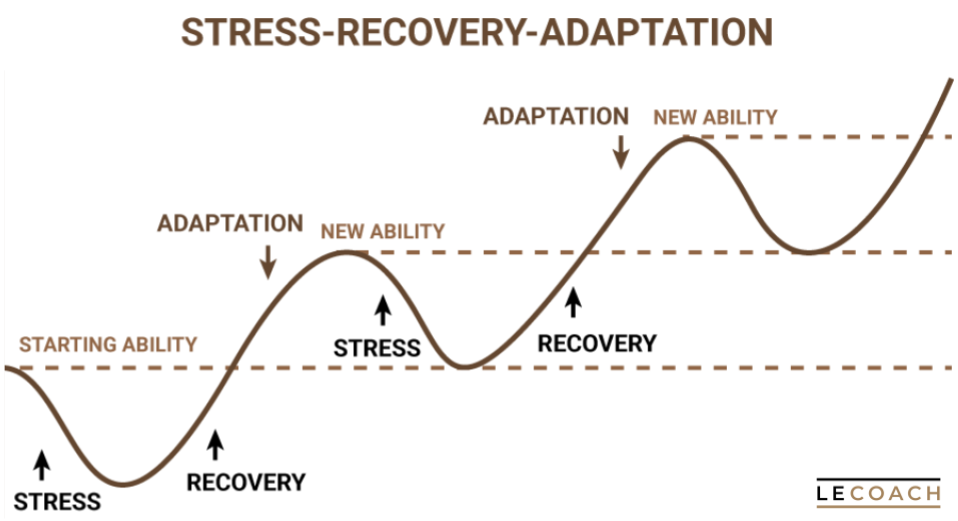 STRESS-RECOVERY-ADAPTATION

ADAPTATION

NEW ABILITY

ADAPTATION

NEW ABILITY

STARTING ABILITY

STRESS

RECOVERY

STRESS

RECOVERY

LE COACH